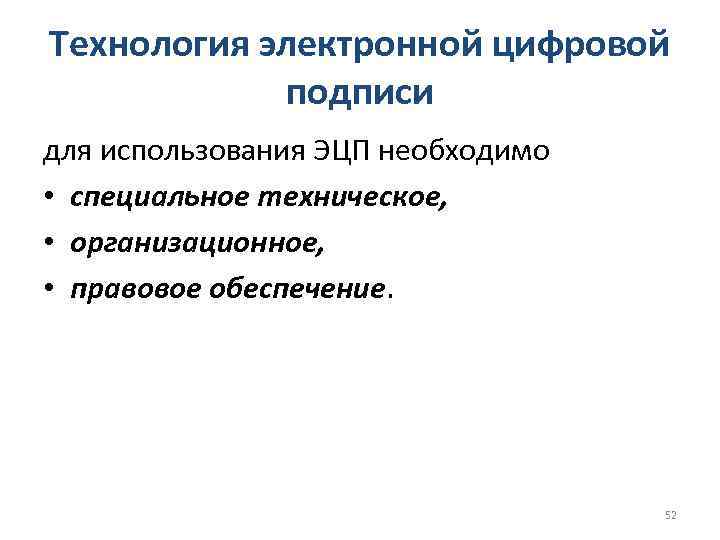 Технология электронной цифровой подписи

для использования ЭЦП необходимо

• специальное техническое,
• организационное,
• правовое обеспечение.

52